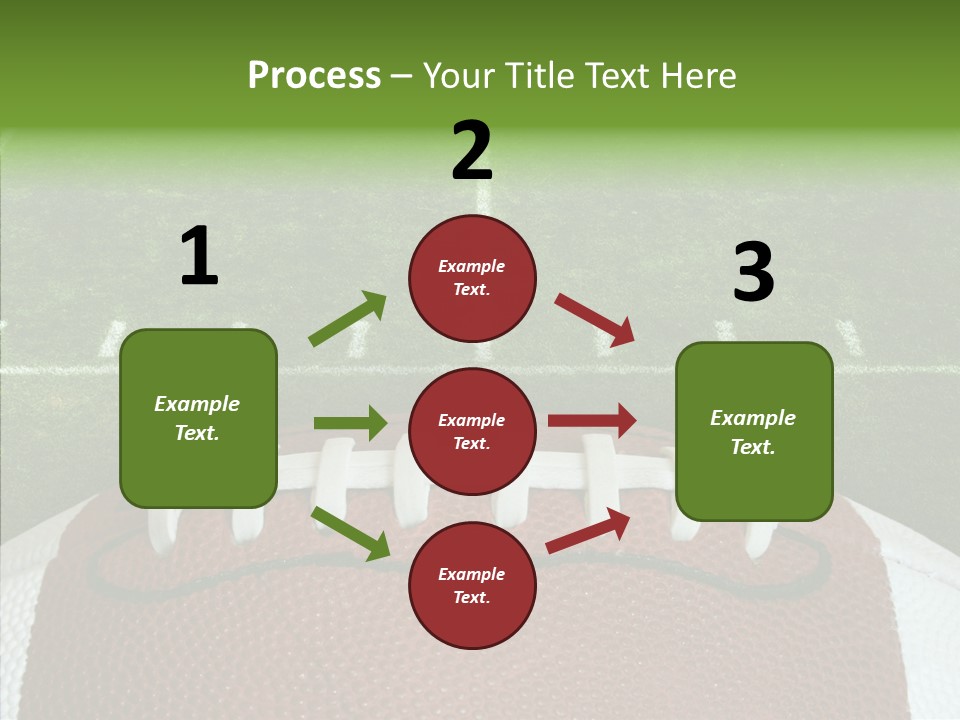 Process – Your Title Text Here

1

Example Text.

2

Example Text.

Example Text.

Example Text.

3

Example Text.